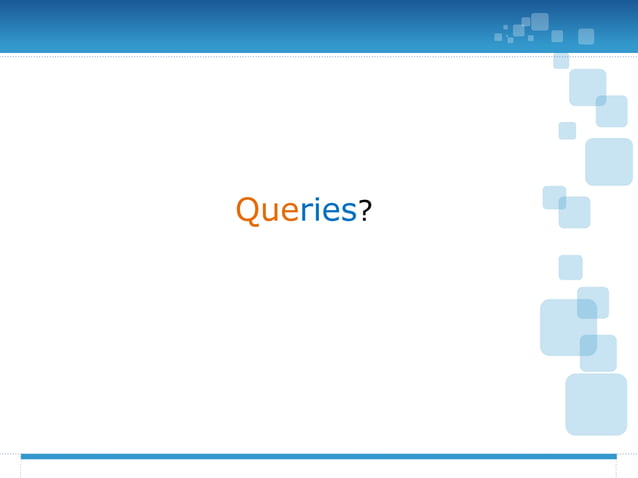 Queries?